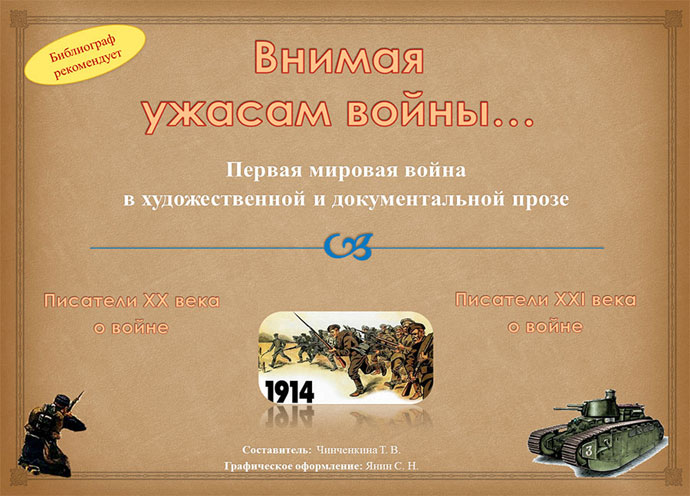 Библиограф рекомендует

Внимая ужасам войны...

Первая мировая война
в художественной и документальной прозе

Писатели XX века о войне

Писатели XXI века о войне

1914

3

Составитель: Чинченкина Т. В.
Графическое оформление: Янин С. Н.